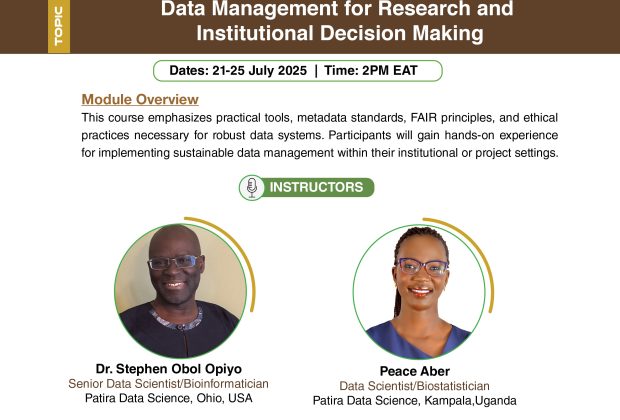 TOPIC

Data Management for Research and Institutional Decision Making

Dates: 21-25 July 2025 | Time: 2PM EAT

Module Overview

This course emphasizes practical tools, metadata standards, FAIR principles, and ethical practices necessary for robust data systems. Participants will gain hands-on experience for implementing sustainable data management within their institutional or project settings.

INSTRUCTORS

Dr. Stephen Obol Opiyo
Senior Data Scientist/Bioinformatician
Patira Data Science, Ohio, USA

Peace Aber
Data Scientist/Biostatistician
Patira Data Science, Kampala,Uganda